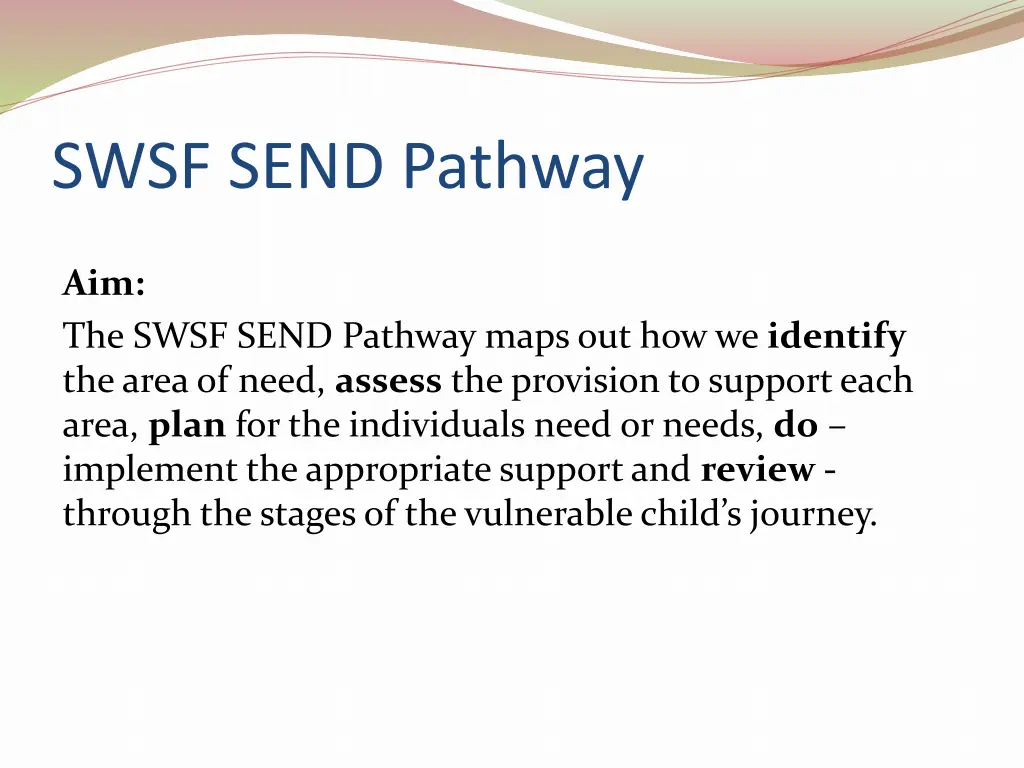 SWSF SEND Pathway

Aim:
The SWSF SEND Pathway maps out how we identify the area of need, assess the provision to support each area, plan for the individuals need or needs, do – implement the appropriate support and review - through the stages of the vulnerable child’s journey.